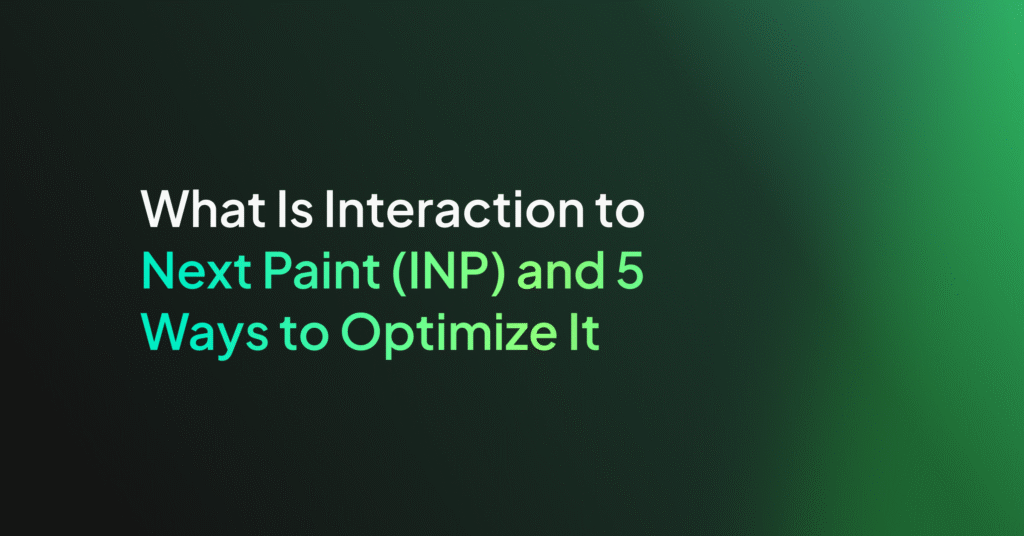 What Is Interaction to Next Paint (INP) and 5 Ways to Optimize It